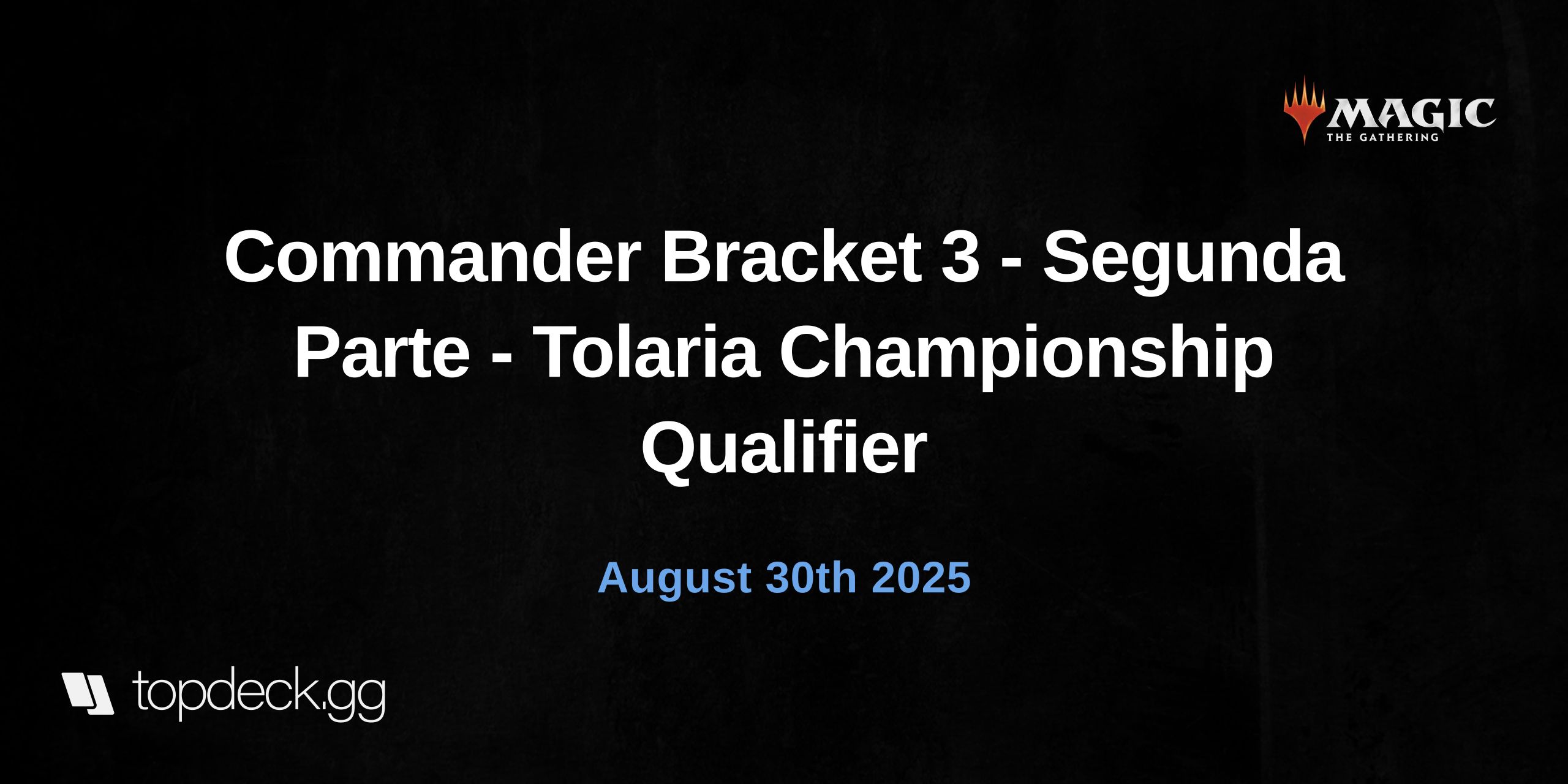 MAGIC
THE GATHERING

Commander Bracket 3 - Segunda Parte - Tolaria Championship Qualifier

August 30th 2025

topdeck.gg